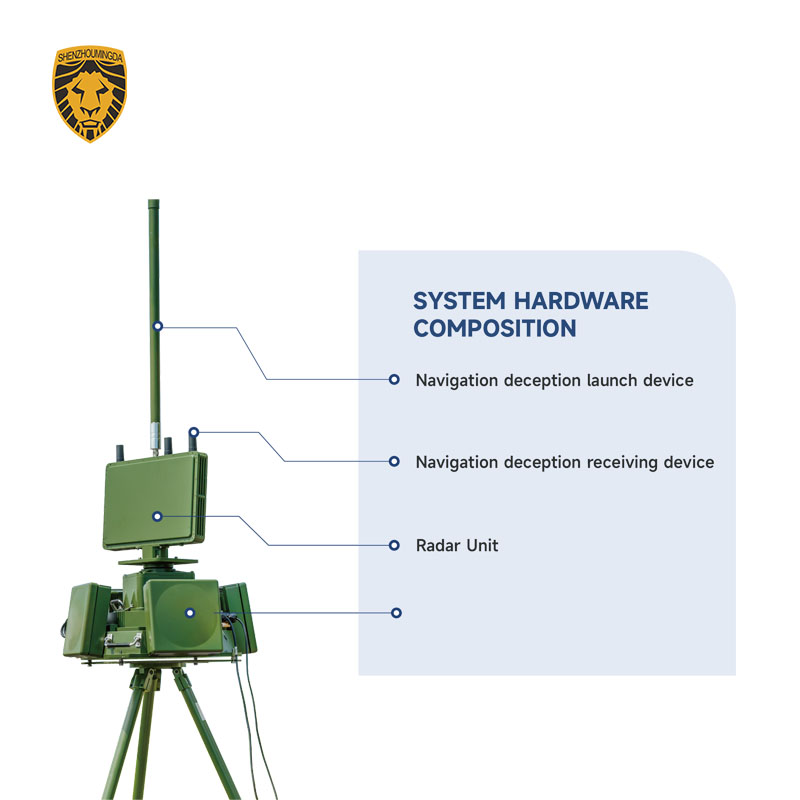 SHENZHOUMINGDA

SYSTEM HARDWARE COMPOSITION

Navigation deception launch device

Navigation deception receiving device

Radar Unit